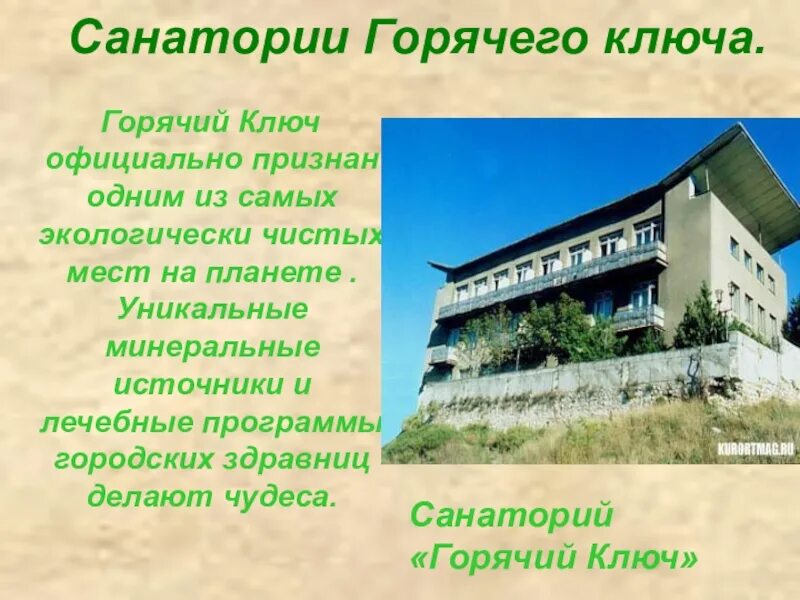 Санатории Горячего ключа.

Горячий Ключ официально признан одним из самых экологически чистых мест на планете . Уникальные минеральные источники и лечебные программы городских здравниц делают чудеса.

KURORTMAG.RU

Санаторий «Горячий Ключ»